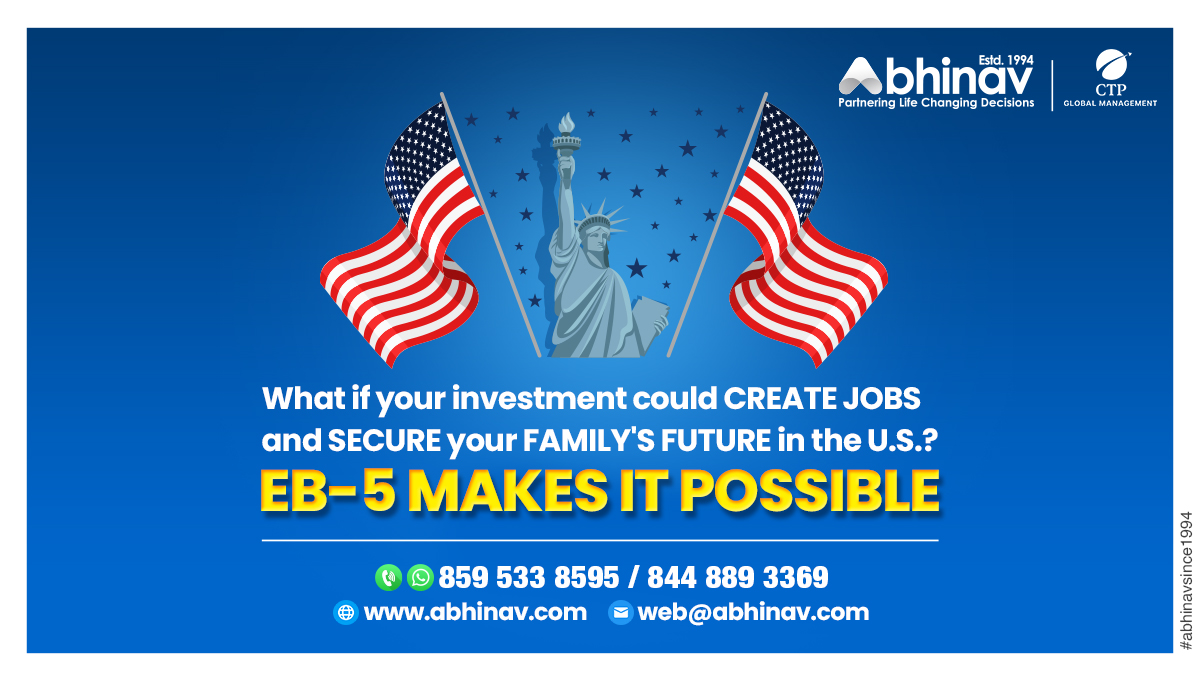 Abhinav Estd. 1994
Partnering Life Changing Decisions

CTP
GLOBAL MANAGEMENT

What if your investment could CREATE JOBS and SECURE your FAMILY'S FUTURE in the U.S.?

EB-5 MAKES IT POSSIBLE

859 533 8595 / 844 889 3369

www.abhinav.com web@abhinav.com

#abhinavsince1994